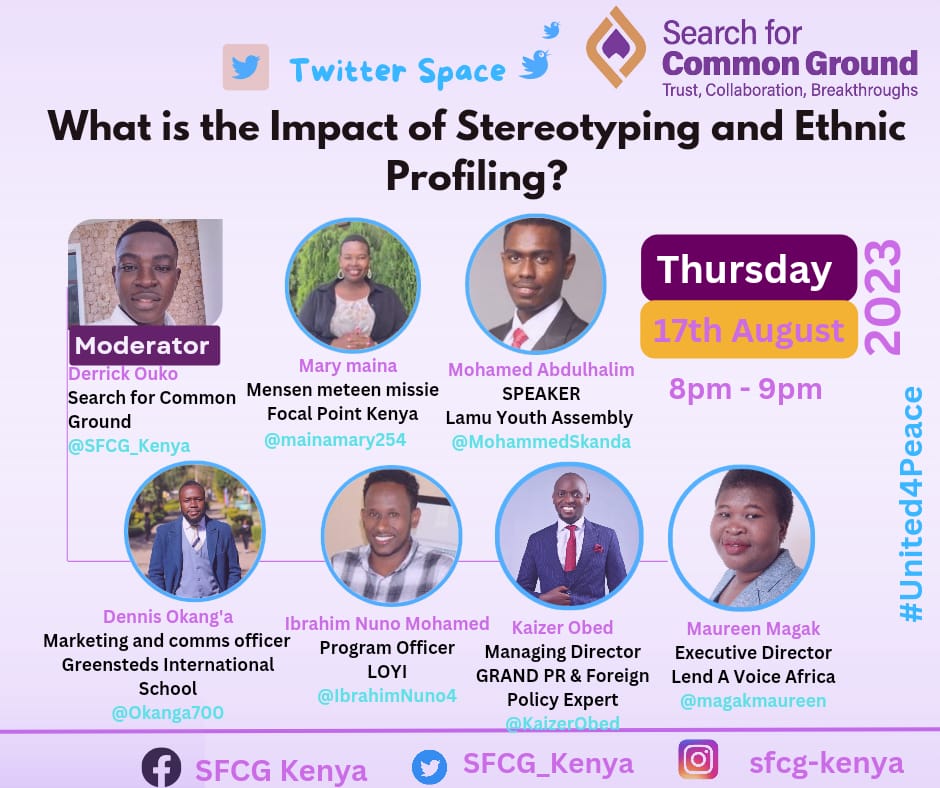 Twitter Space

Search for Common Ground
Trust, Collaboration, Breakthroughs

What is the Impact of Stereotyping and Ethnic Profiling?

Moderator
Derrick Ouko
Search for Common Ground
@SFCG_Kenya

Mary maina
Mensen meteen missie
Focal Point Kenya
@mainamary254

Mohamed Abdulhalim
SPEAKER
Lamu Youth Assembly
@MohammedSkanda

Thursday
17th August
2023
8pm - 9pm

#United4Peace

Dennis Okang'a
Marketing and comms officer
Greensteds International School
@Okanga700

Ibrahim Nuno Mohamed
Program Officer
LOYI
@IbrahimNuno4

Kaizer Obed
Managing Director
GRAND PR & Foreign Policy Expert
@KaizerObed

Maureen Magak
Executive Director
Lend A Voice Africa
@magakmaureen

SFCG Kenya
SFCG_Kenya
sfcg-kenya